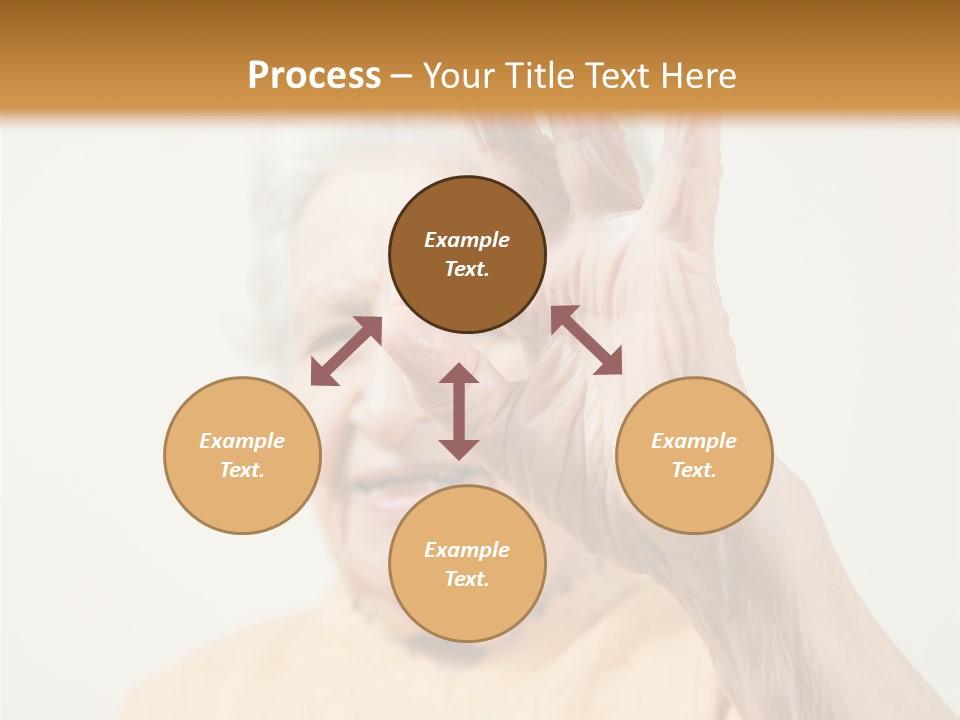 Process – Your Title Text Here

Example Text.

Example Text.

Example Text.

Example Text.